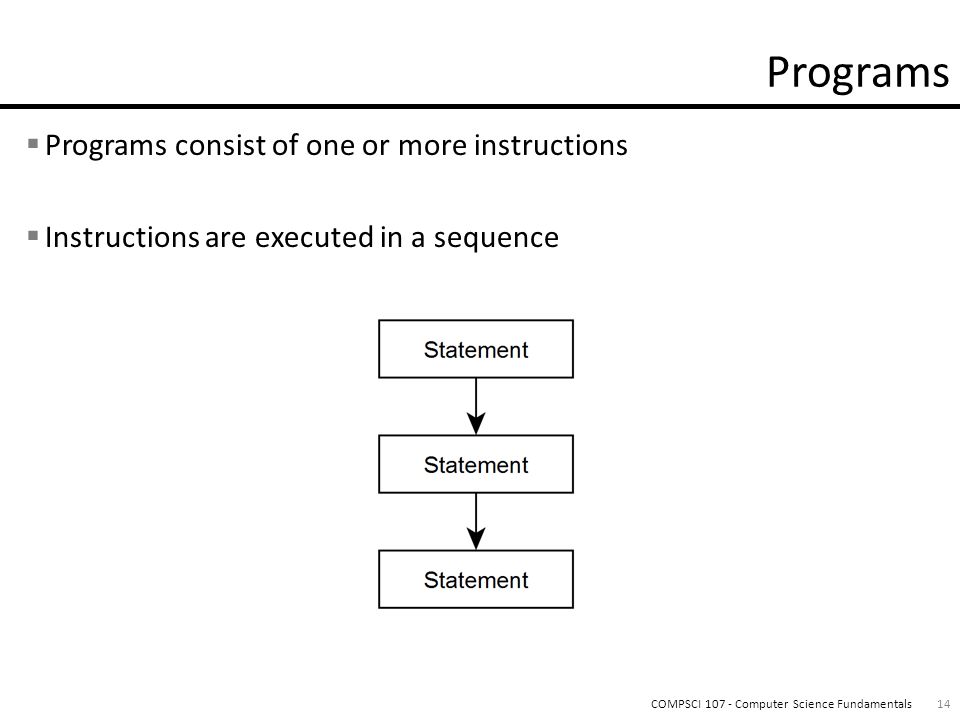 Programs

▪ Programs consist of one or more instructions

▪ Instructions are executed in a sequence

Statement

Statement

Statement

COMPSCI 107 - Computer Science Fundamentals 14